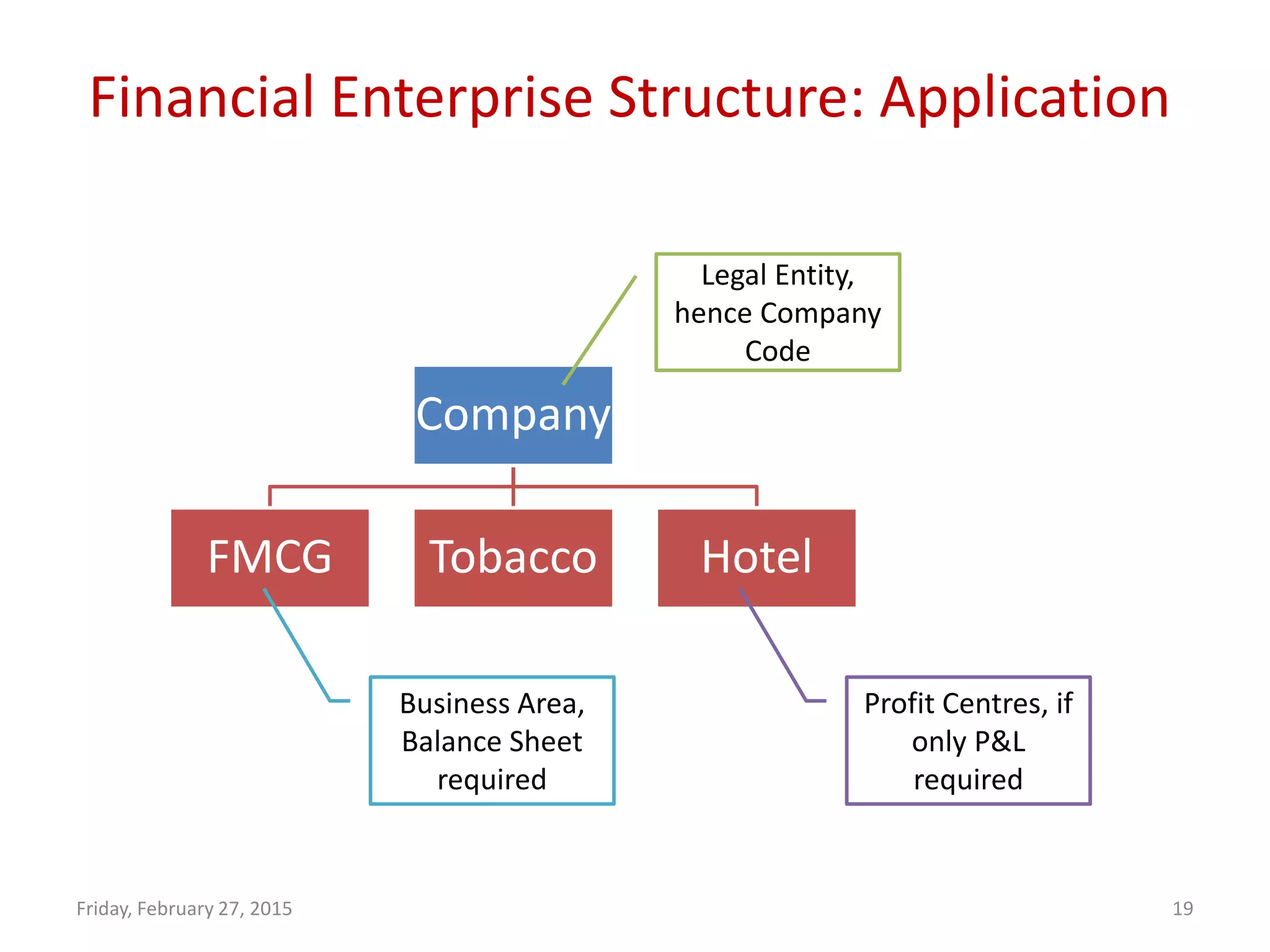 Financial Enterprise Structure: Application

Legal Entity, hence Company Code

Company

FMCG

Tobacco

Hotel

Business Area, Balance Sheet required

Profit Centres, if only P&L required

Friday, February 27, 2015

19